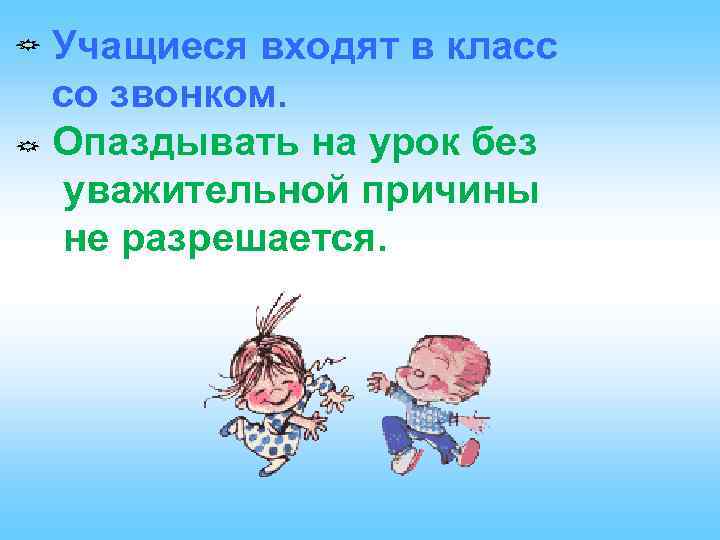 Учащиеся входят в класс со звонком.

Опаздывать на урок без уважительной причины не разрешается.